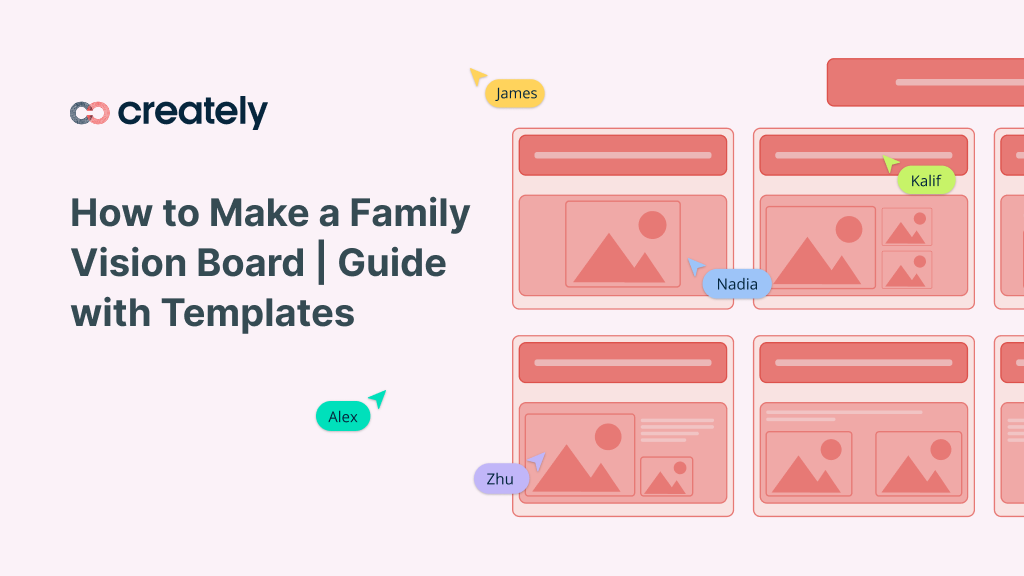 creately

How to Make a Family Vision Board | Guide with Templates

James

Kalif

Nadia

Alex

Zhu